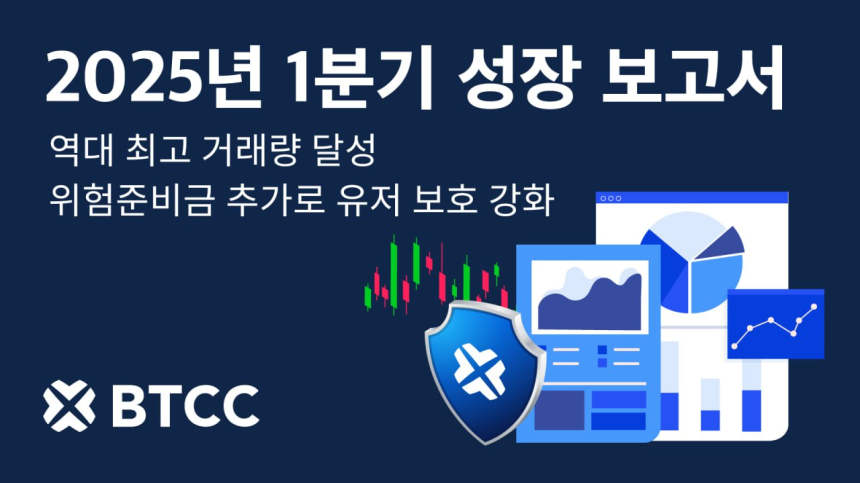 2025년 1분기 성장 보고서

역대 최고 거래량 달성
위험준비금 추가로 유저 보호 강화

BTCC